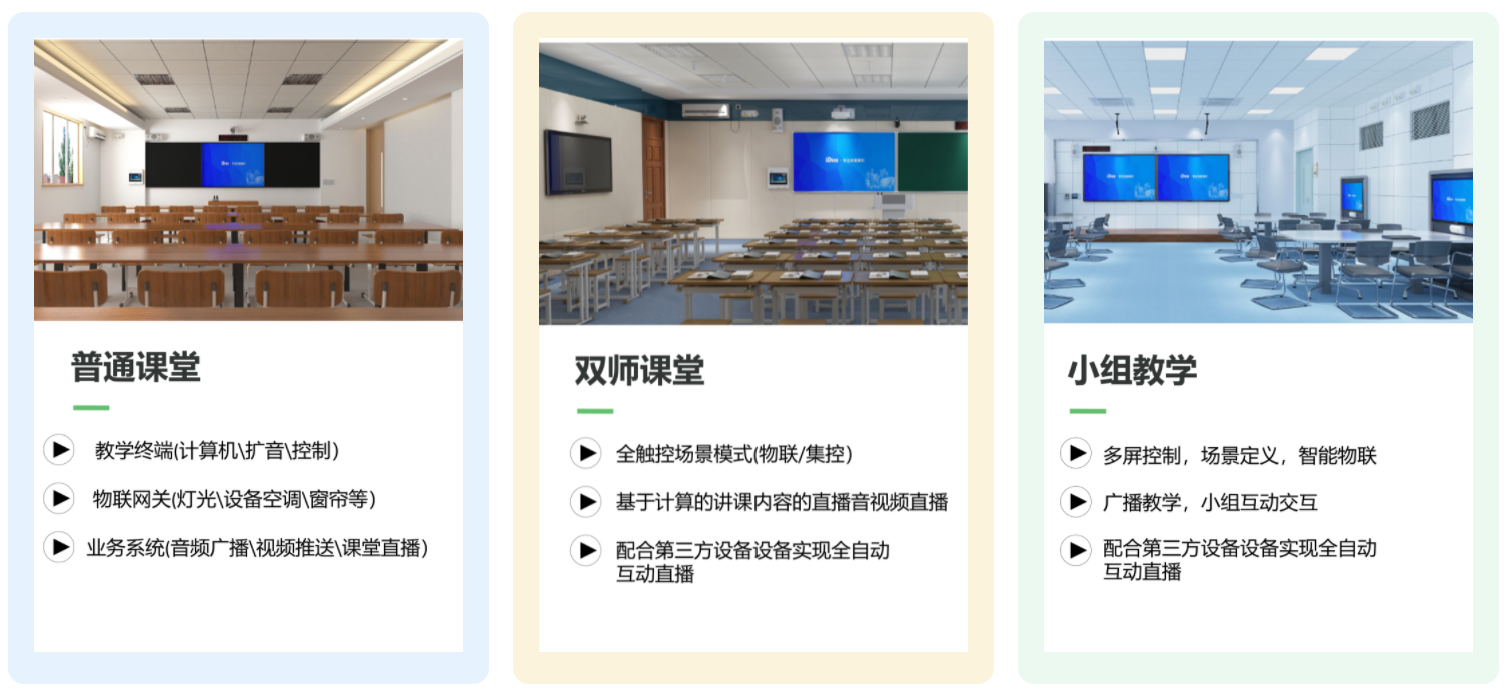 普通课堂

教学终端(计算机\扩音\控制)

物联网关(灯光\设备空调\窗帘等)

业务系统(音频广播\视频推送\课堂直播)

双师课堂

全触控场景模式(物联/集控)

基于计算的讲课内容的直播音视频直播

配合第三方设备设备实现全自动互动直播

小组教学

多屏控制，场景定义，智能物联

广播教学，小组互动交互

配合第三方设备设备实现全自动互动直播